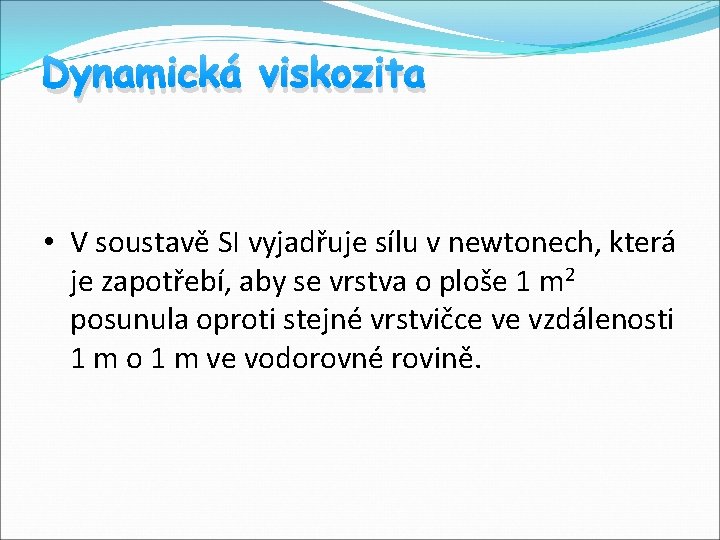 Dynamická viskozita

• V soustavě SI vyjadřuje sílu v newtonech, která je zapotřebí, aby se vrstva o ploše 1 $m^2$ posunula oproti stejné vrstvičce ve vzdálenosti 1 m o 1 m ve vodorovné rovině.